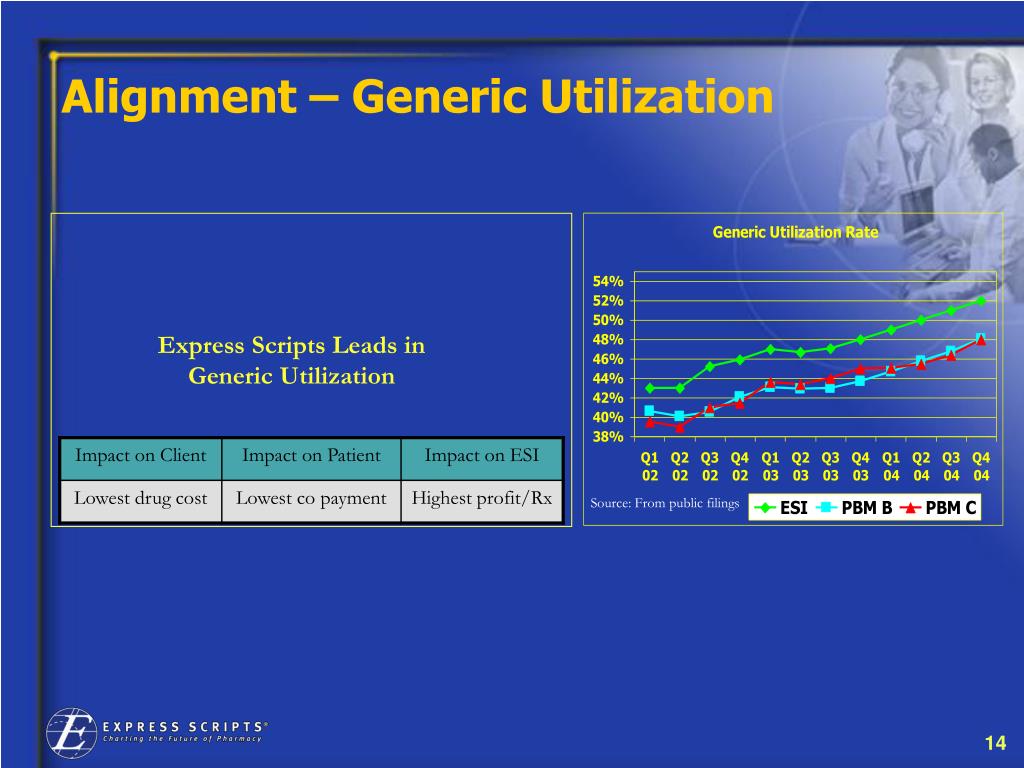 Alignment – Generic Utilization

Express Scripts Leads in Generic Utilization

| Impact on Client | Impact on Patient | Impact on ESI |
|---|---|---|
| Lowest drug cost | Lowest co payment | Highest profit/Rx |

Generic Utilization Rate

54%
52%
50%
48%
46%
44%
42%
40%
38%

Q1 02 Q2 02 Q3 02 Q4 02 Q1 03 Q2 03 Q3 03 Q4 03 Q1 04 Q2 04 Q3 04 Q4 04

Source: From public filings

ESI PBM B PBM C

EXPRESS SCRIPTS®
Charting the Future of Pharmacy

14